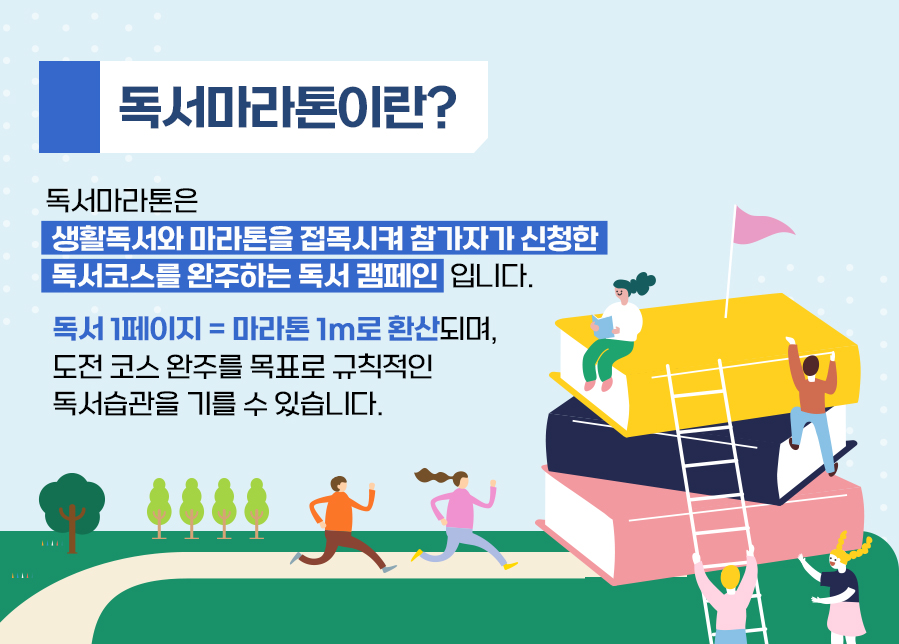 독서마라톤이란?

독서마라톤은
생활독서와 마라톤을 접목시켜 참가자가 신청한
독서코스를 완주하는 독서 캠페인 입니다.

독서 1페이지 = 마라톤 1m로 환산되며,
도전 코스 완주를 목표로 규칙적인
독서습관을 기를 수 있습니다.